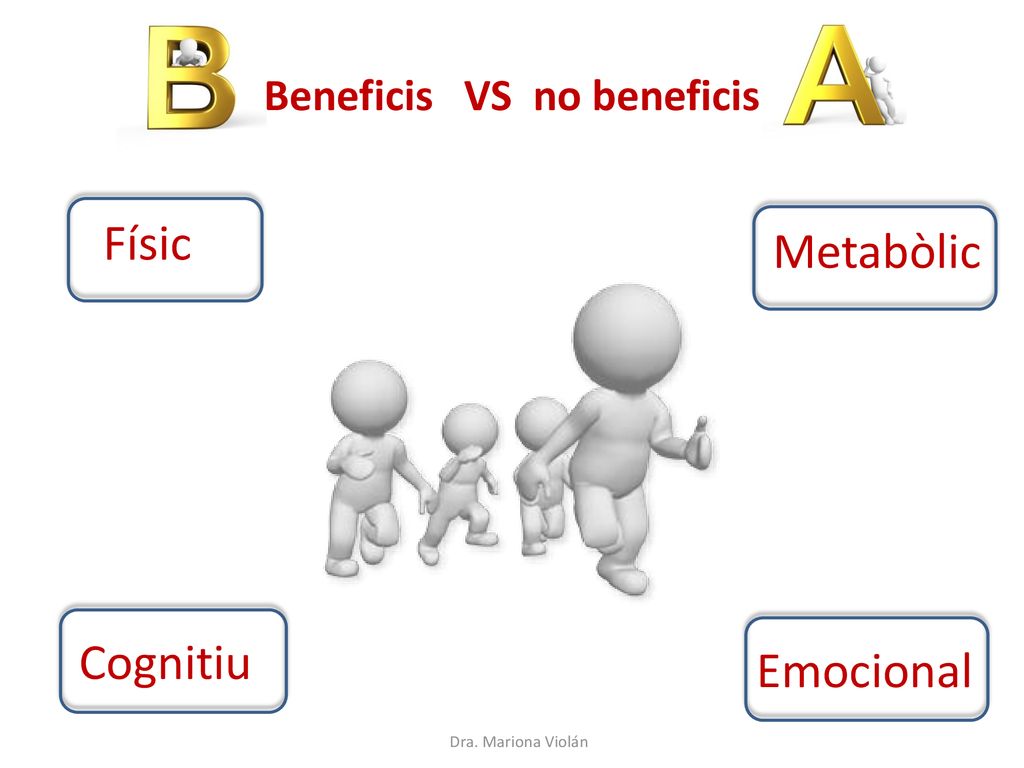 B Beneficis VS no beneficis A

Físic

Metabòlic

Cognitiu

Emocional

Dra. Mariona Violán